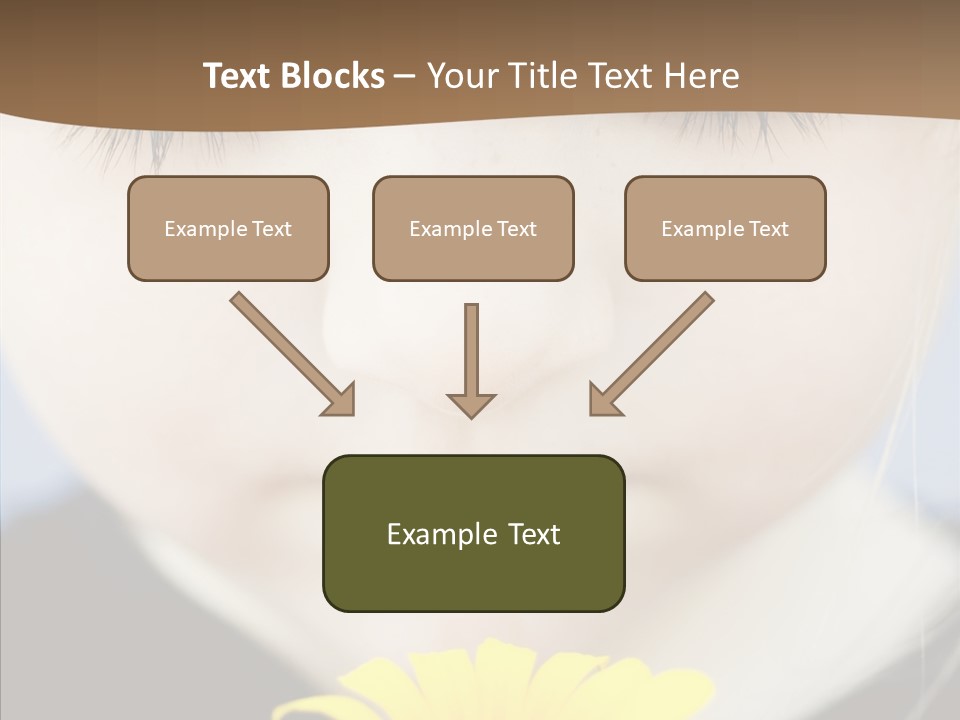 Text Blocks – Your Title Text Here

Example Text

Example Text

Example Text

Example Text